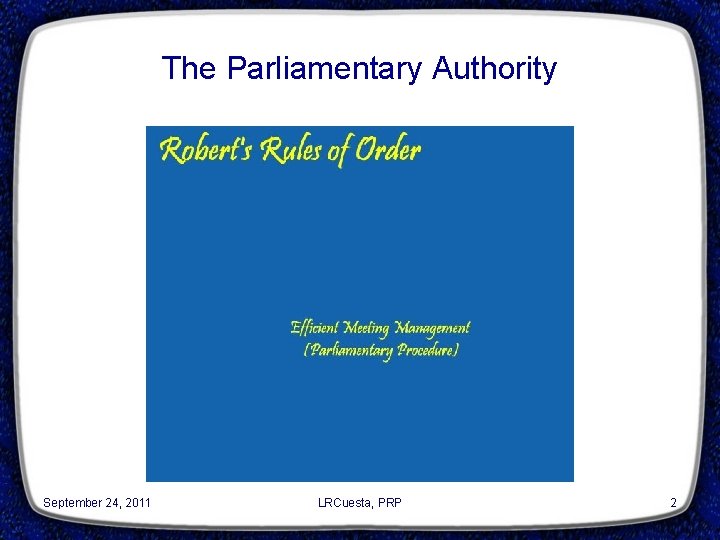 The Parliamentary Authority

Robert's Rules of Order

Efficient Meeting Management
(Parliamentary Procedure)

September 24, 2011

LRCuesta, PRP

2